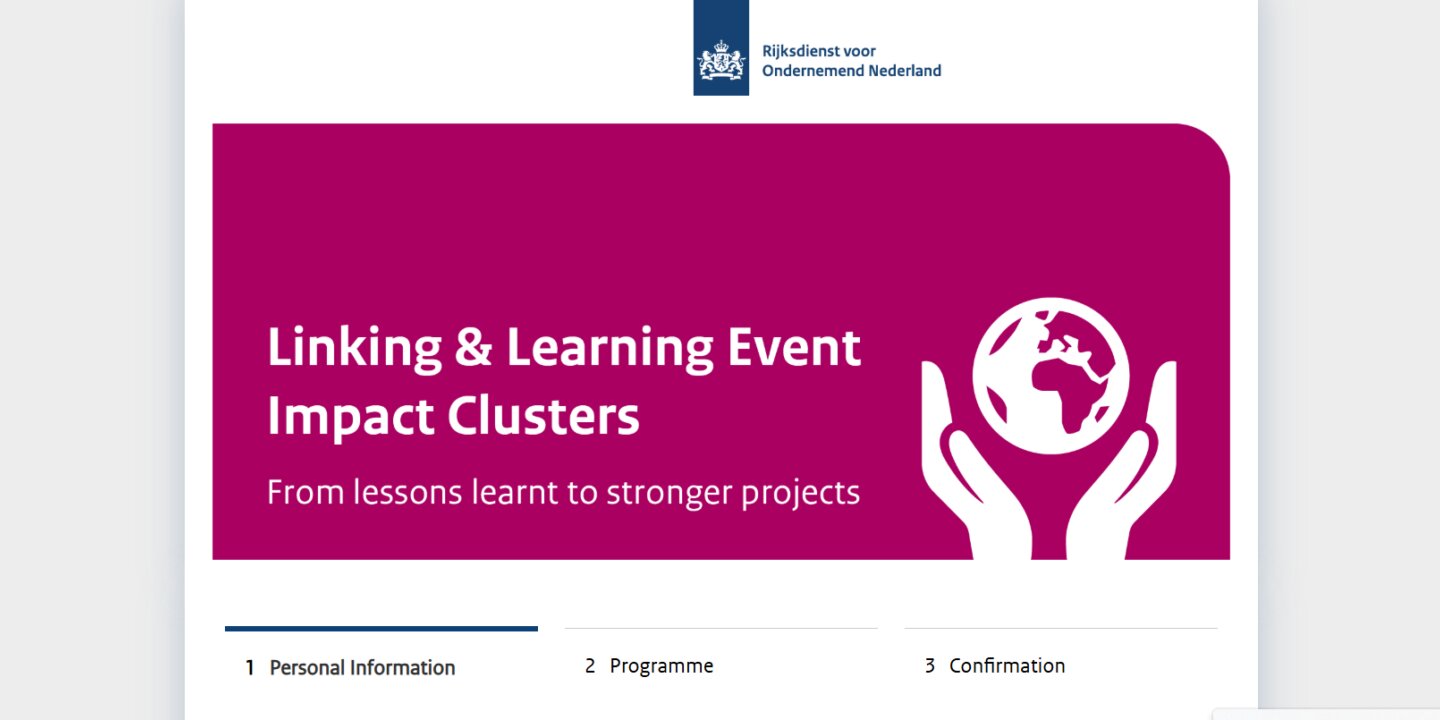 Rijksdienst voor
Ondernemend Nederland

Linking & Learning Event
Impact Clusters

From lessons learnt to stronger projects

1 Personal Information

2 Programme

3 Confirmation